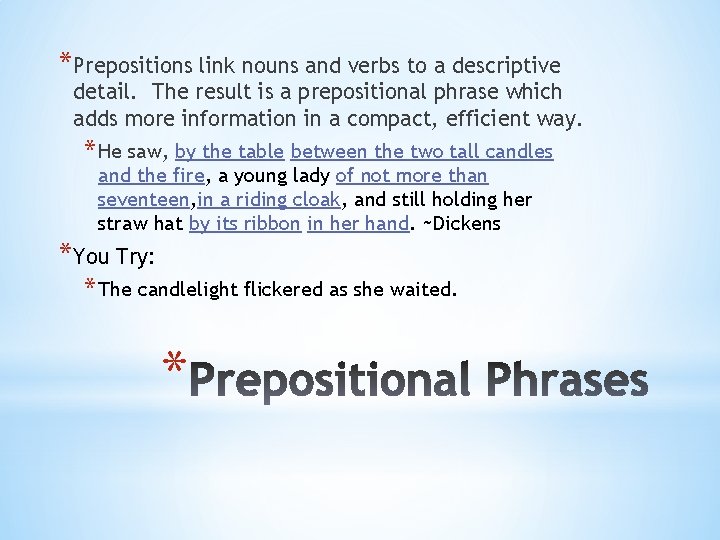 *Prepositions link nouns and verbs to a descriptive detail. The result is a prepositional phrase which adds more information in a compact, efficient way.

*He saw, by the table between the two tall candles and the fire, a young lady of not more than seventeen,in a riding cloak, and still holding her straw hat by its ribbon in her hand. ~Dickens

*You Try:

*The candlelight flickered as she waited.

*Prepositional Phrases